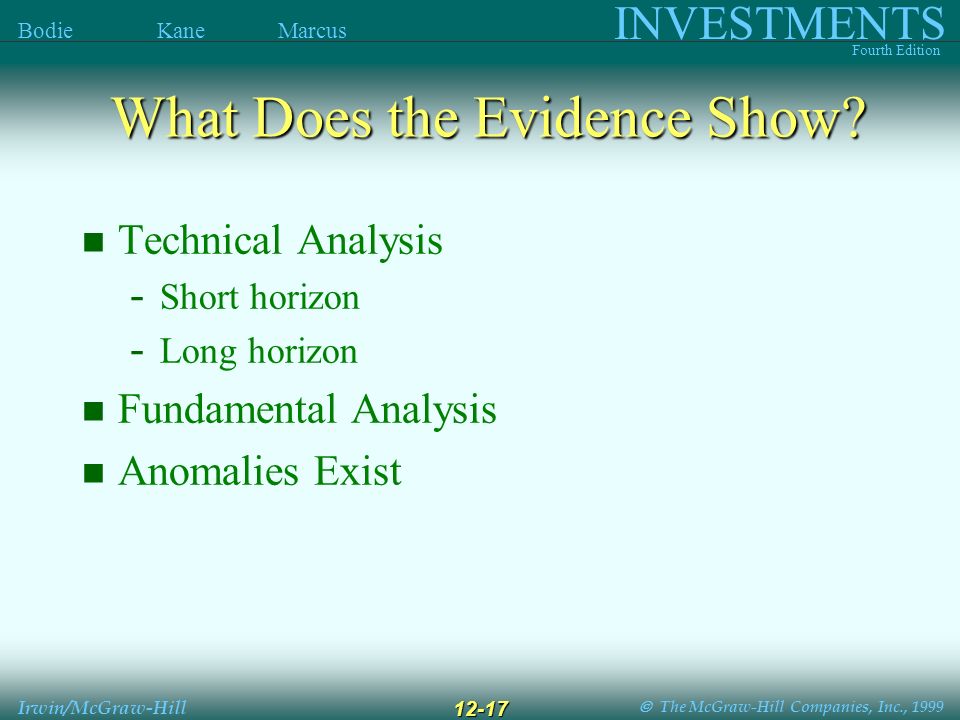 Bodie Kane Marcus

INVESTMENTS
Fourth Edition

What Does the Evidence Show?

■ Technical Analysis
- Short horizon
- Long horizon
■ Fundamental Analysis
■ Anomalies Exist

Irwin/McGraw-Hill

12-17

© The McGraw-Hill Companies, Inc., 1999